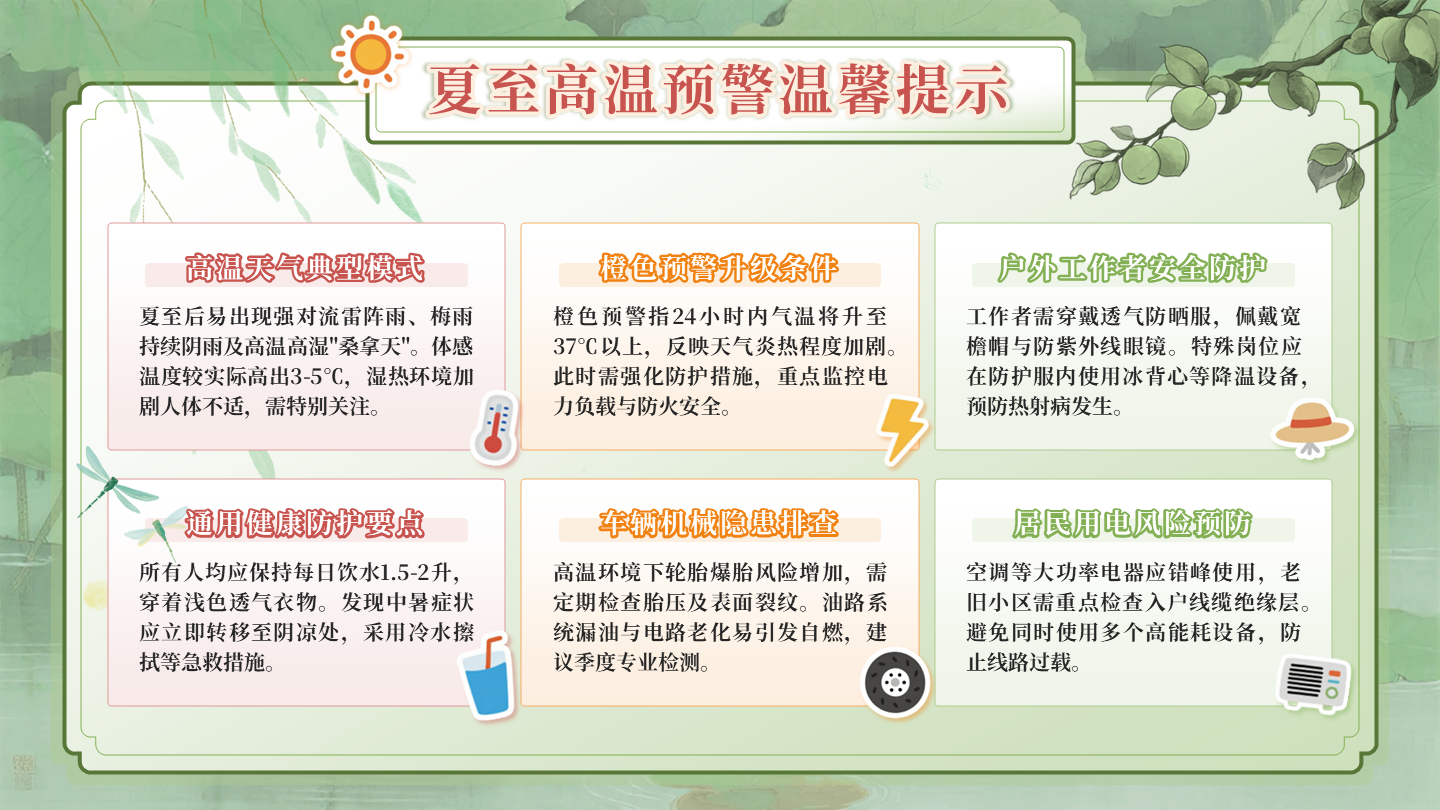 夏至高温预警温馨提示

高温天气典型模式

夏至后易出现强对流雷阵雨、梅雨持续阴雨及高温高湿"桑拿天"。体感温度较实际高出3-5°C，湿热环境加剧人体不适，需特别关注。

橙色预警升级条件

橙色预警指24小时内气温将升至37°C以上，反映天气炎热程度加剧。此时需强化防护措施，重点监控电力负载与防火安全。

户外工作者安全防护

工作者需穿戴透气防晒服，佩戴宽檐帽与防紫外线眼镜。特殊岗位应在防护服内使用冰背心等降温设备，预防热射病发生。

通用健康防护要点

所有人均应保持每日饮水1.5-2升，穿着浅色透气衣物。发现中暑症状应立即转移至阴凉处，采用冷水擦拭等急救措施。

车辆机械隐患排查

高温环境下轮胎爆胎风险增加，需定期检查胎压及表面裂纹。油路系统漏油与电路老化易引发自燃，建议季度专业检测。

居民用电风险预防

空调等大功率电器应错峰使用，老旧小区需重点检查入户线缆绝缘层。避免同时使用多个高能耗设备，防止线路过载。